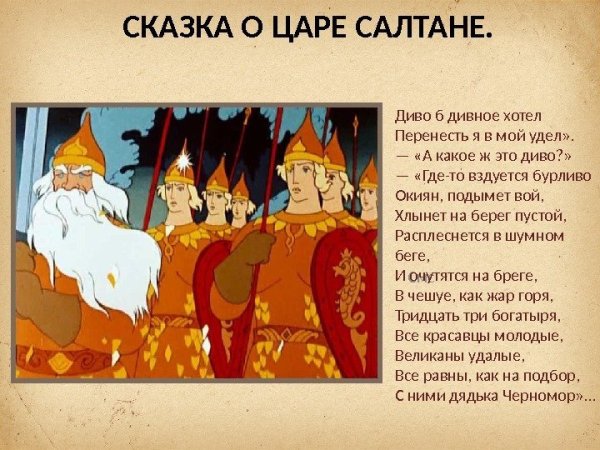 СКАЗКА О ЦАРЕ САЛТАНЕ.

Диво б дивное хотел
Перенесть я в мой удел».
— «А какое ж это диво?»
— «Где-то вздуется бурливо
Окиян, подымет вой,
Хлынет на берег пустой,
Расплеснется в шумном беге,
И очутятся на бреге,
В чешуе, как жар горя,
Тридцать три богатыря,
Все красавцы молодые,
Великаны удалые,
Все равны, как на подбор,
С ними дядька Черномор»...